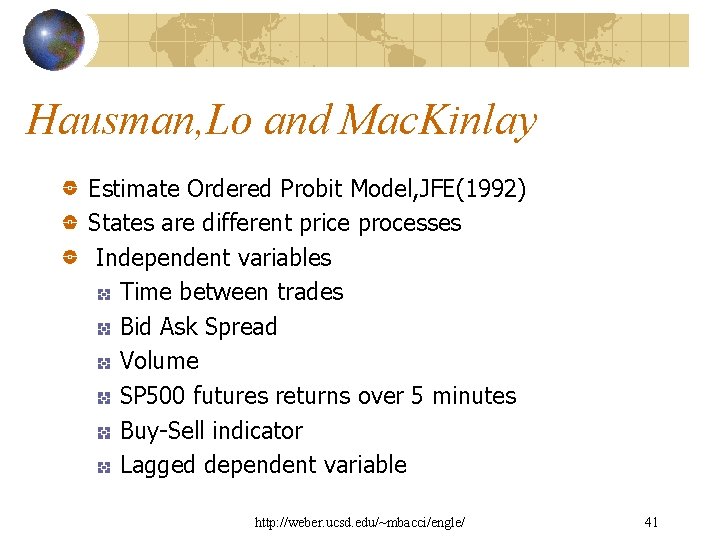 Hausman,Lo and MacKinlay

Estimate Ordered Probit Model,JFE(1992)

States are different price processes

Independent variables

Time between trades

Bid Ask Spread

Volume

SP500 futures returns over 5 minutes

Buy-Sell indicator

Lagged dependent variable

http://weber.ucsd.edu/~mbacci/engle/

41